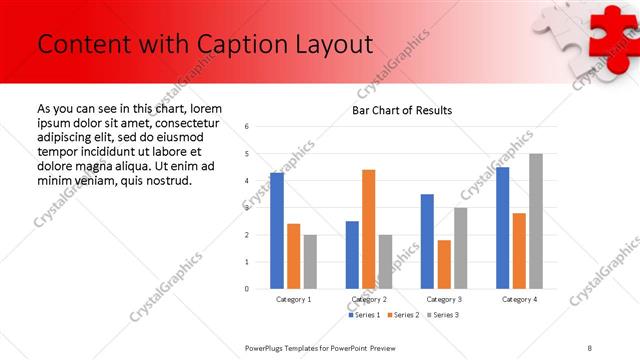 Content with Caption Layout

As you can see in this chart, lorem ipsum dolor sit amet, consectetur adipiscing elit, sed do eiusmod tempor incididunt ut labore et dolore magna aliqua. Ut enim ad minim veniam, quis nostrud.

Bar Chart of Results

6
5
4
3
2
1
0

Category 1 Category 2 Category 3 Category 4

Series 1 Series 2 Series 3

CrystalGraphics

PowerPlugs Templates for PowerPoint Preview

8